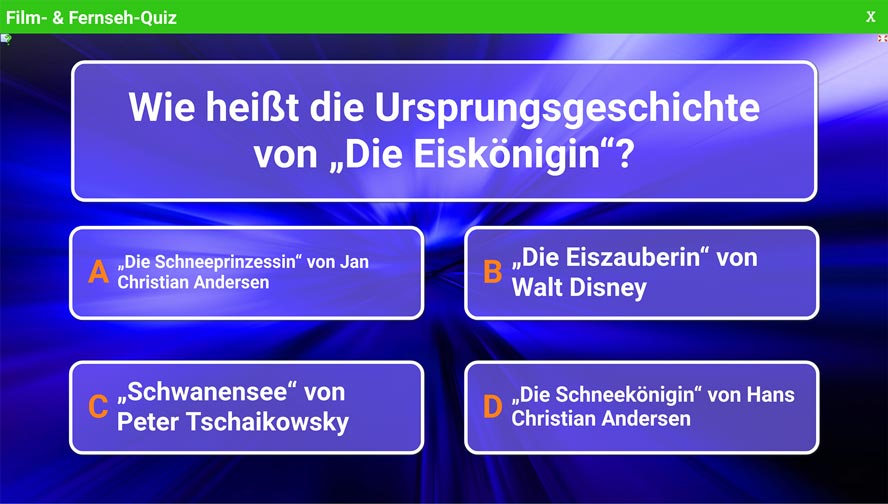 Film- & Fernseh-Quiz

X

Wie heißt die Ursprungsgeschichte von „Die Eiskönigin“?

A „Die Schneeprinzessin“ von Jan Christian Andersen

B „Die Eiszauberin“ von Walt Disney

C „Schwanensee“ von Peter Tschaikowsky

D „Die Schneekönigin“ von Hans Christian Andersen